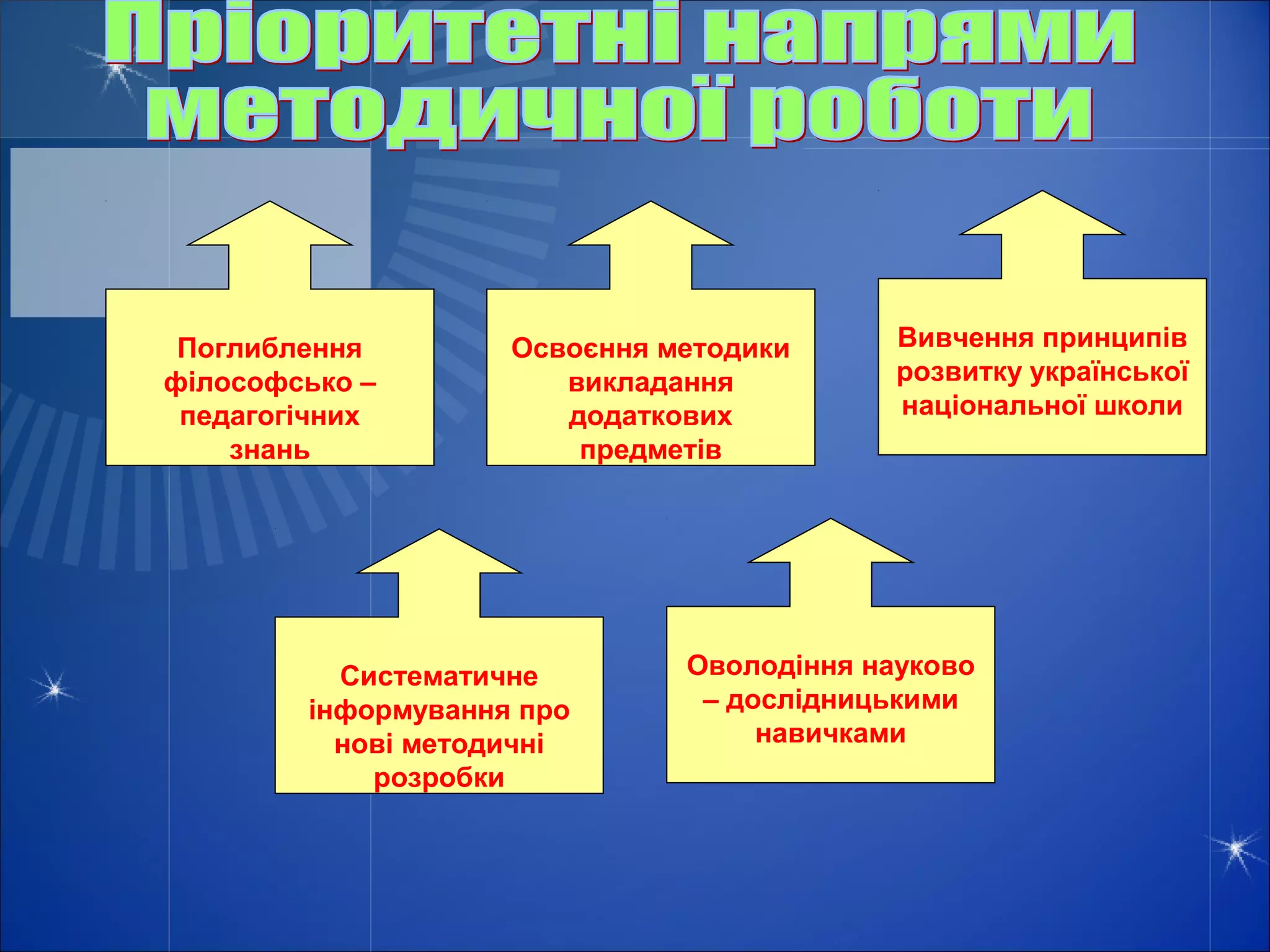 Пріоритетні напрями методичної роботи

Поглиблення філософсько – педагогічних знань

Освоєння методики викладання додаткових предметів

Вивчення принципів розвитку української національної школи

Систематичне інформування про нові методичні розробки

Оволодіння науково – дослідницькими навичками